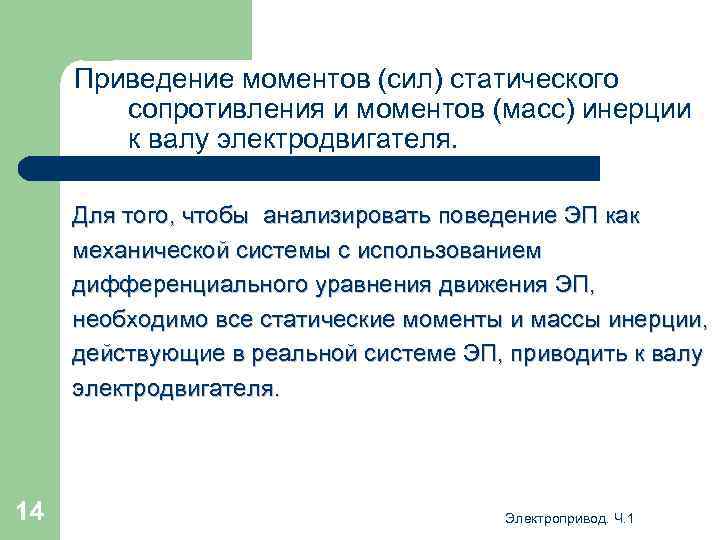 Приведение моментов (сил) статического сопротивления и моментов (масс) инерции к валу электродвигателя.

Для того, чтобы анализировать поведение ЭП как механической системы с использованием дифференциального уравнения движения ЭП, необходимо все статические моменты и массы инерции, действующие в реальной системе ЭП, приводить к валу электродвигателя.

14

Электропривод. Ч.1